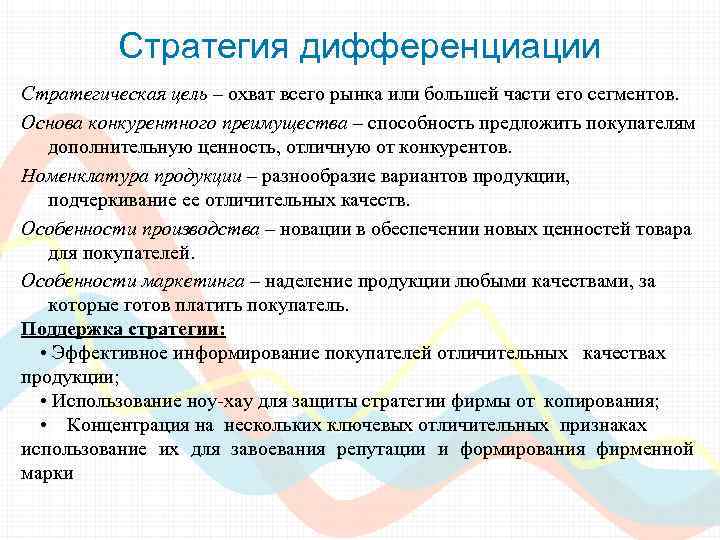 Стратегия дифференциации

Стратегическая цель – охват всего рынка или большей части его сегментов.

Основа конкурентного преимущества – способность предложить покупателям дополнительную ценность, отличную от конкурентов.

Номенклатура продукции – разнообразие вариантов продукции, подчеркивание ее отличительных качеств.

Особенности производства – новации в обеспечении новых ценностей товара для покупателей.

Особенности маркетинга – наделение продукции любыми качествами, за которые готов платить покупатель.

Поддержка стратегии:

• Эффективное информирование покупателей отличительных качествах продукции;

• Использование ноу-хау для защиты стратегии фирмы от копирования;

• Концентрация на нескольких ключевых отличительных признаках использование их для завоевания репутации и формирования фирменной марки